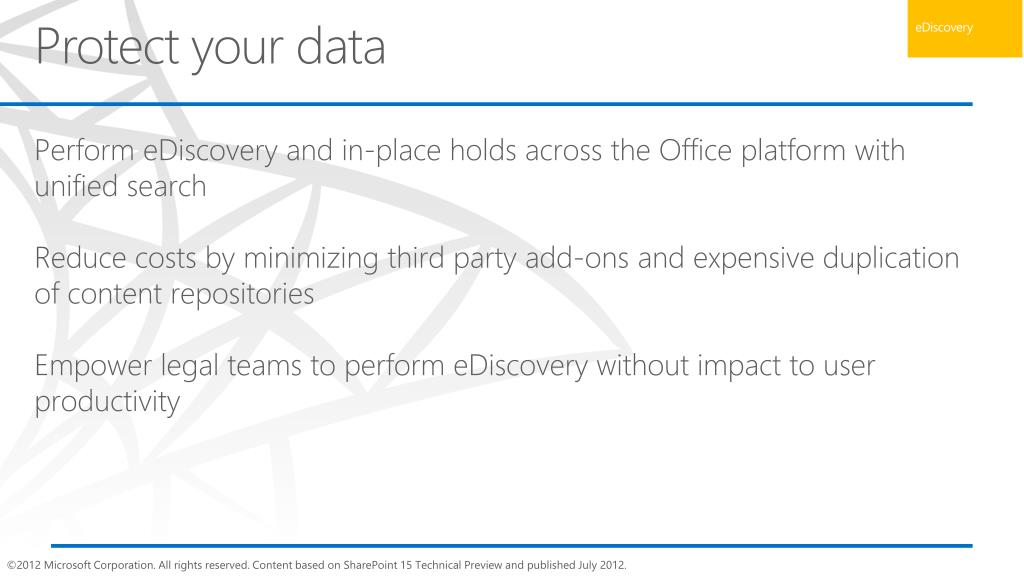 Protect your data

eDiscovery

Perform eDiscovery and in-place holds across the Office platform with unified search

Reduce costs by minimizing third party add-ons and expensive duplication of content repositories

Empower legal teams to perform eDiscovery without impact to user productivity

©2012 Microsoft Corporation. All rights reserved. Content based on SharePoint 15 Technical Preview and published July 2012.